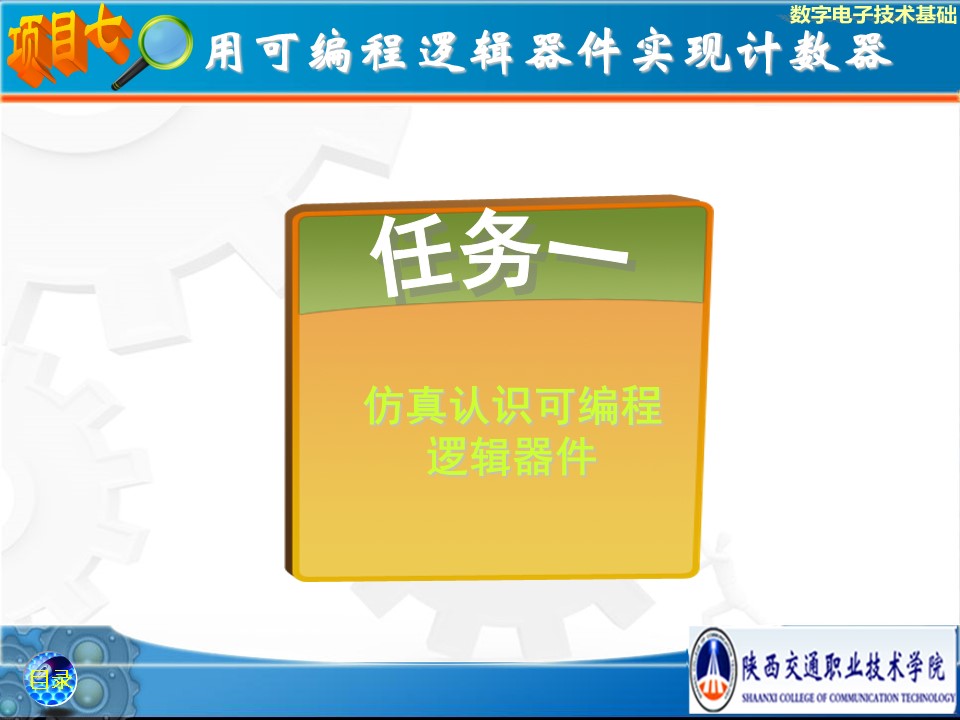 数字电子技术基础

项目七 用可编程逻辑器件实现计数器

任务一

仿真认识可编程逻辑器件

目录

陕西交通职业技术学院
SHAANXI COLLEGE OF COMMUNICATION TECHNOLOGY